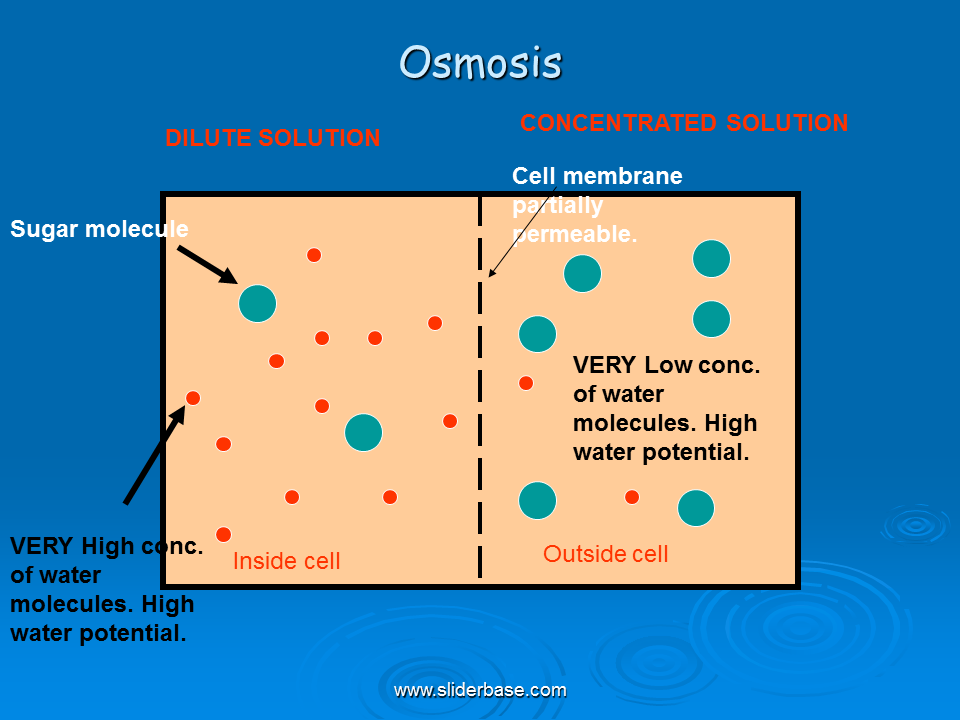 Osmosis

DILUTE SOLUTION

CONCENTRATED SOLUTION

Cell membrane partially permeable.

Sugar molecule

VERY Low conc. of water molecules. High water potential.

VERY High conc. of water molecules. High water potential.

Inside cell

Outside cell

www.sliderbase.com